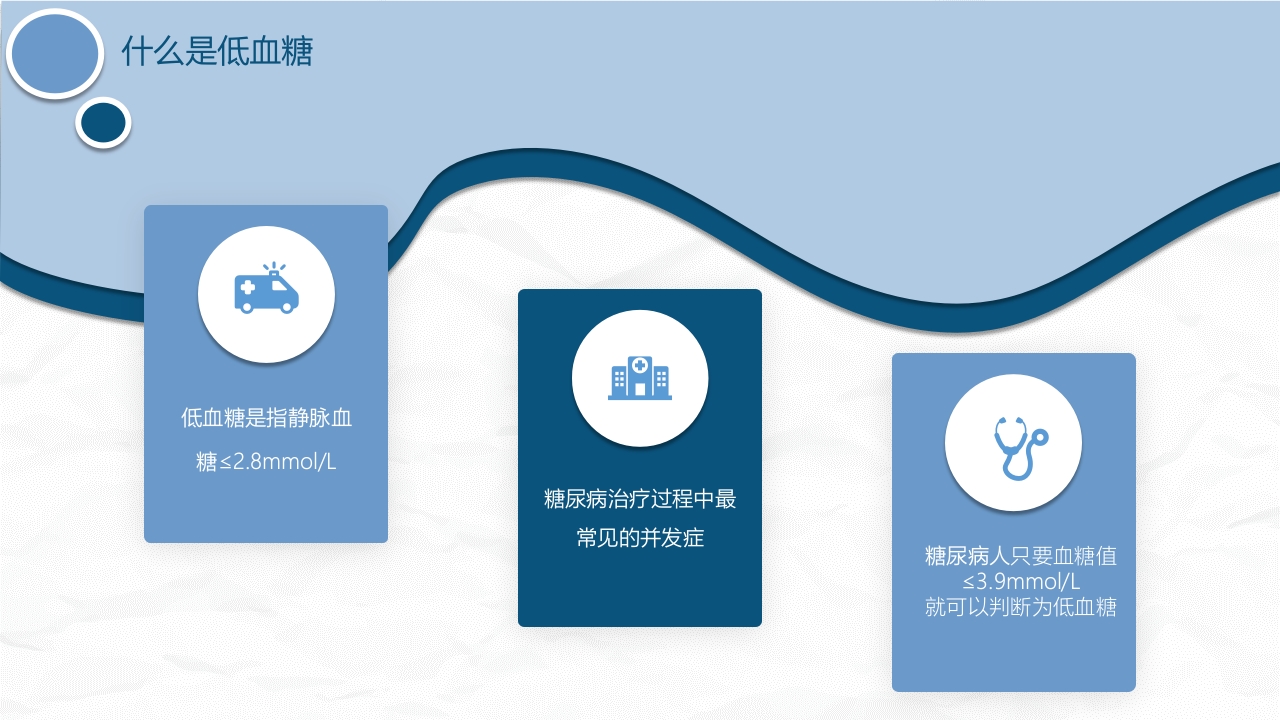 什么是低血糖

低血糖是指静脉血糖≤2.8mmol/L

糖尿病治疗过程中最常见的并发症

糖尿病人只要血糖值≤3.9mmol/L就可以判断为低血糖